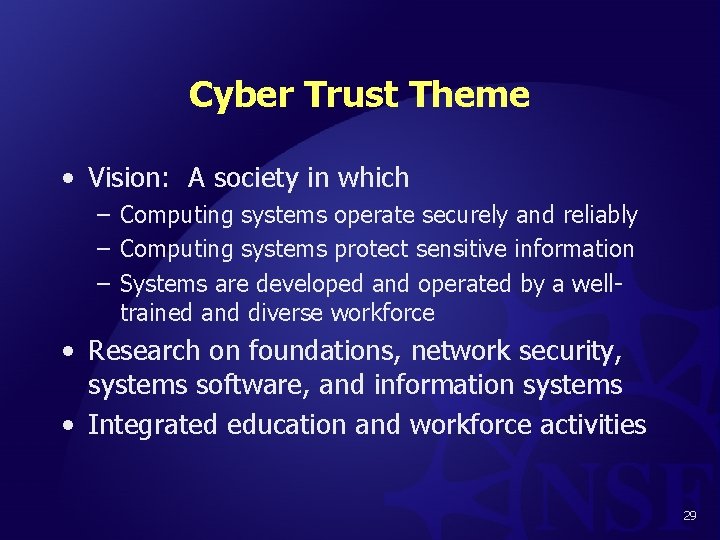 Cyber Trust Theme

• Vision: A society in which
– Computing systems operate securely and reliably
– Computing systems protect sensitive information
– Systems are developed and operated by a well-trained and diverse workforce
• Research on foundations, network security, systems software, and information systems
• Integrated education and workforce activities

NSF

29